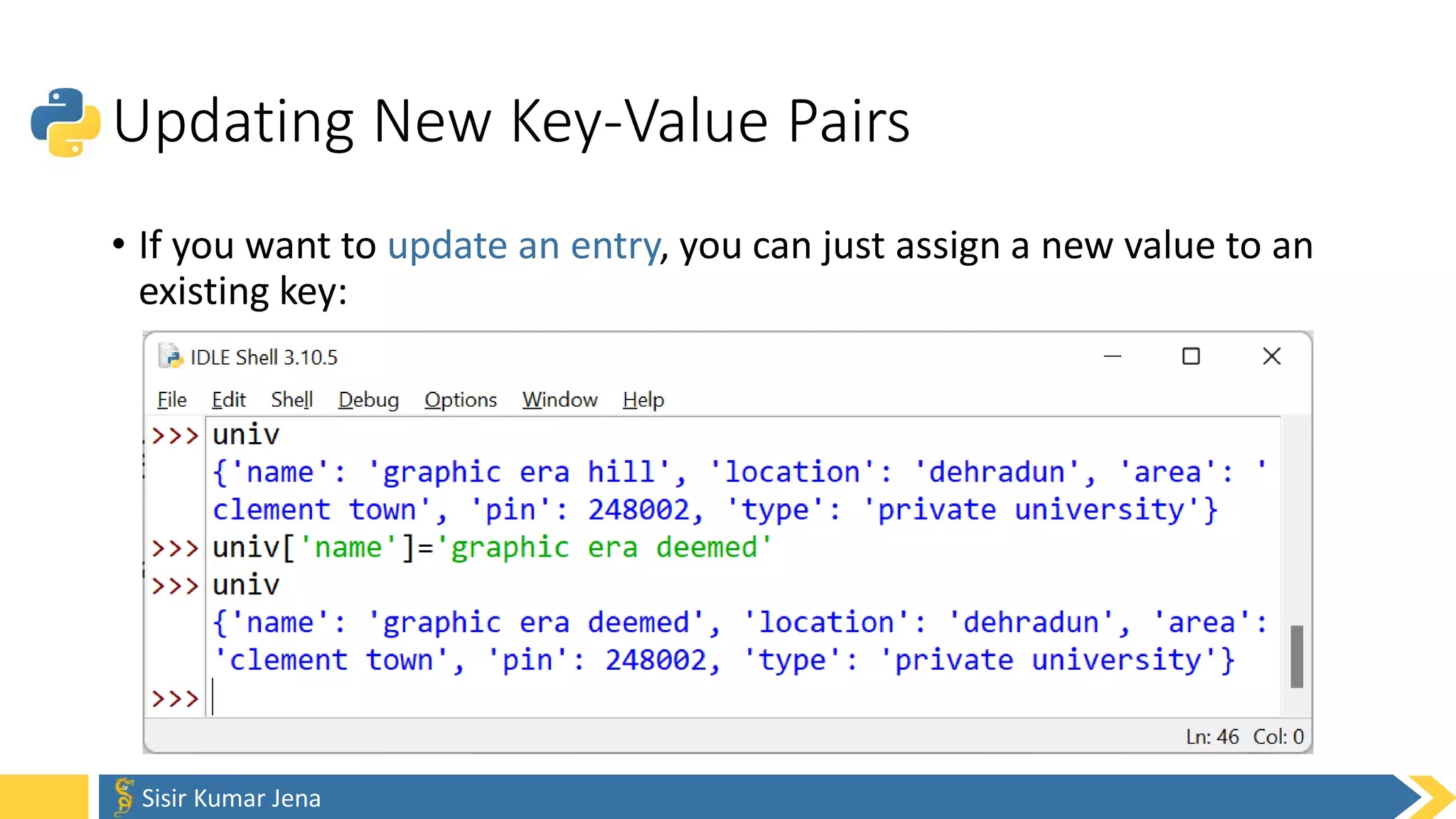 Updating New Key-Value Pairs

• If you want to update an entry, you can just assign a new value to an existing key:

IDLE Shell 3.10.5

File Edit Shell Debug Options Window Help

>>> univ
{'name': 'graphic era hill', 'location': 'dehradun', 'area': 'clement town', 'pin': 248002, 'type': 'private university'}
>>> univ['name']='graphic era deemed'
>>> univ
{'name': 'graphic era deemed', 'location': 'dehradun', 'area': 'clement town', 'pin': 248002, 'type': 'private university'}
>>>

Ln: 46 Col: 0

Sisir Kumar Jena